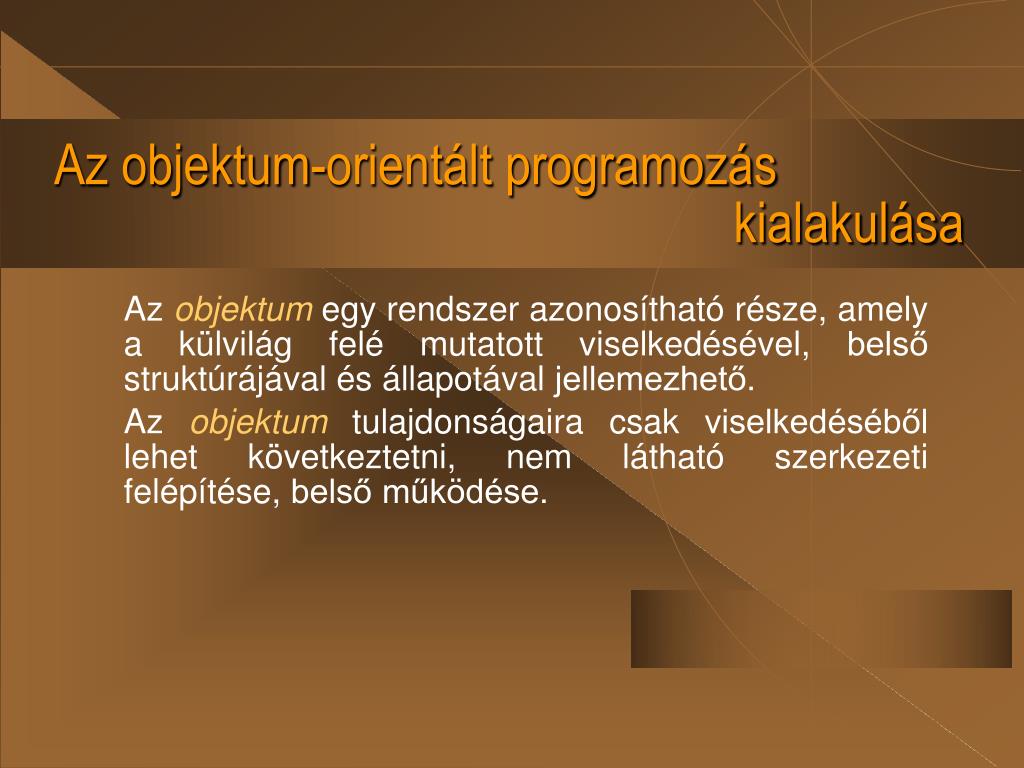 Az objektum-orientált programozás kialakulása

Az objektum egy rendszer azonosítható része, amely a külvilág felé mutatott viselkedésével, belső struktúrájával és állapotával jellemezhető.

Az objektum tulajdonságaira csak viselkedéséből lehet következtetni, nem látható szerkezeti felépítése, belső működése.